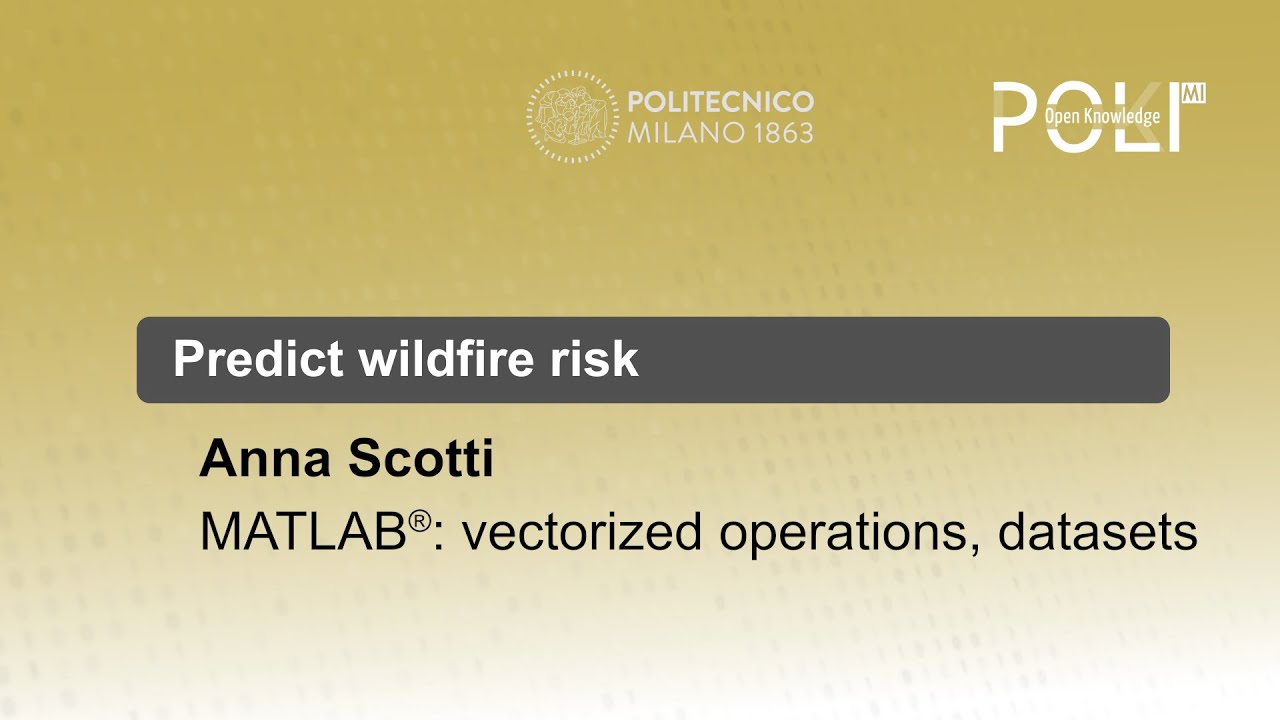 POLITECNICO
MILANO 1863

POLI MI
Open Knowledge

Predict wildfire risk

Anna Scotti

MATLAB®: vectorized operations, datasets